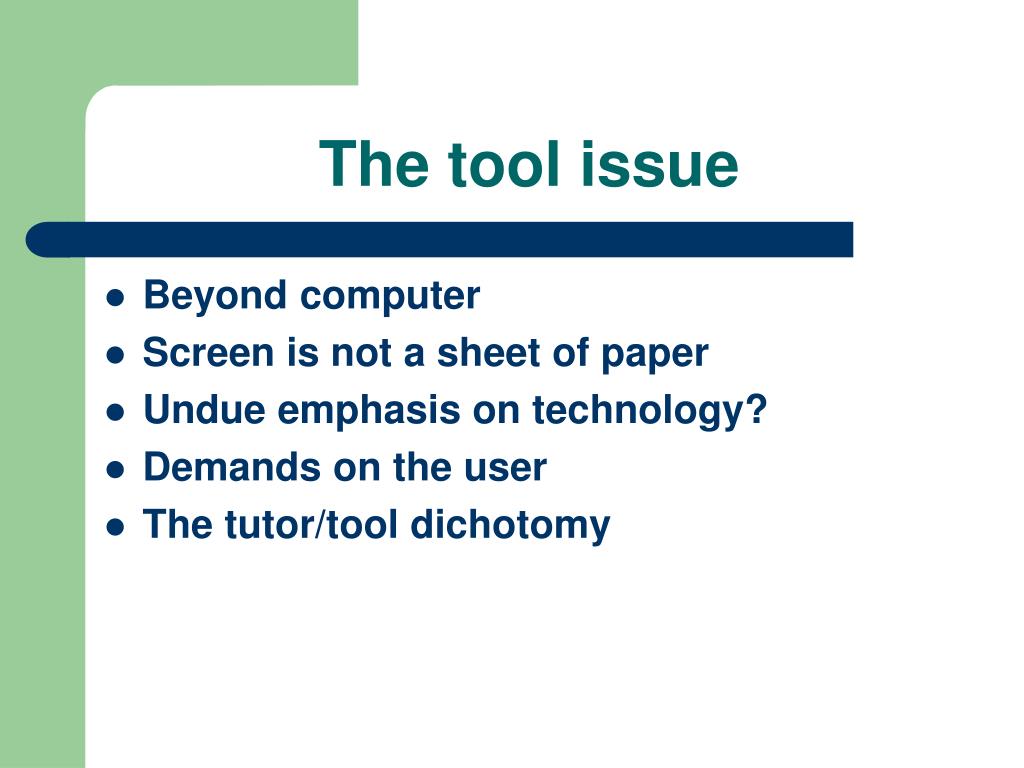 The tool issue

- Beyond computer
- Screen is not a sheet of paper
- Undue emphasis on technology?
- Demands on the user
- The tutor/tool dichotomy